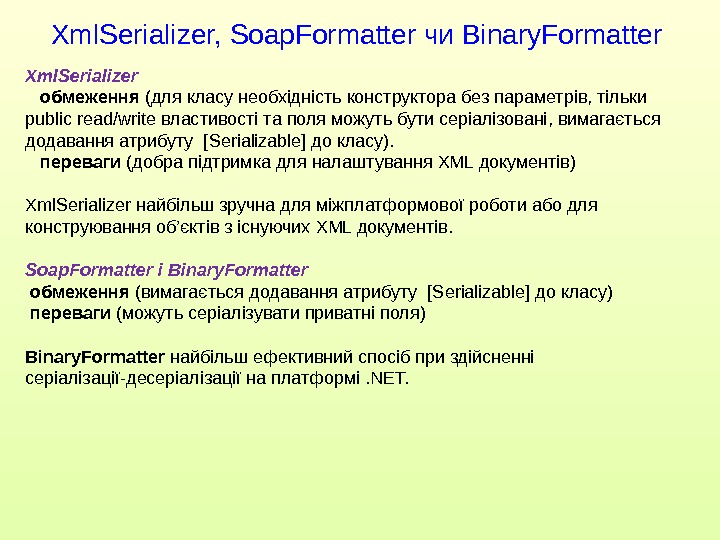 XmlSerializer, SoapFormatter чи BinaryFormatter

XmlSerializer

обмеження (для класу необхідність конструктора без параметрів, тільки public read/write властивості та поля можуть бути серіалізовані, вимагається додавання атрибуту [Serializable] до класу).

переваги (добра підтримка для налаштування XML документів)

XmlSerializer найбільш зручна для міжплатформової роботи або для конструювання об'єктів з існуючих XML документів.

SoapFormatter і BinaryFormatter

обмеження (вимагається додавання атрибуту [Serializable] до класу)

переваги (можуть серіалізувати приватні поля)

BinaryFormatter найбільш ефективний спосіб при здійсненні серіалізації-десеріалізації на платформі .NET.